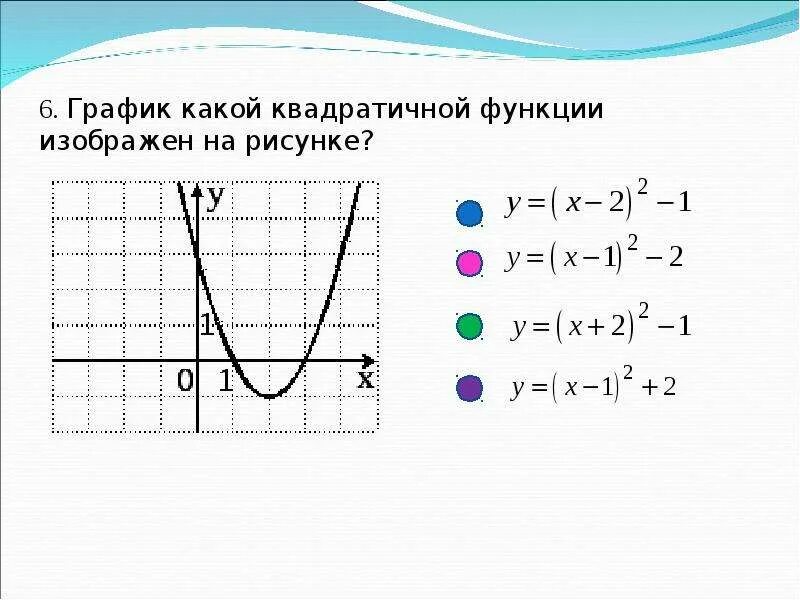 6. График какой квадратичной функции изображен на рисунке?

y
1
0
1
x

$y=(x-2)^2-1$

$y=(x-1)^2-2$

$y=(x+2)^2-1$

$y=(x-1)^2+2$